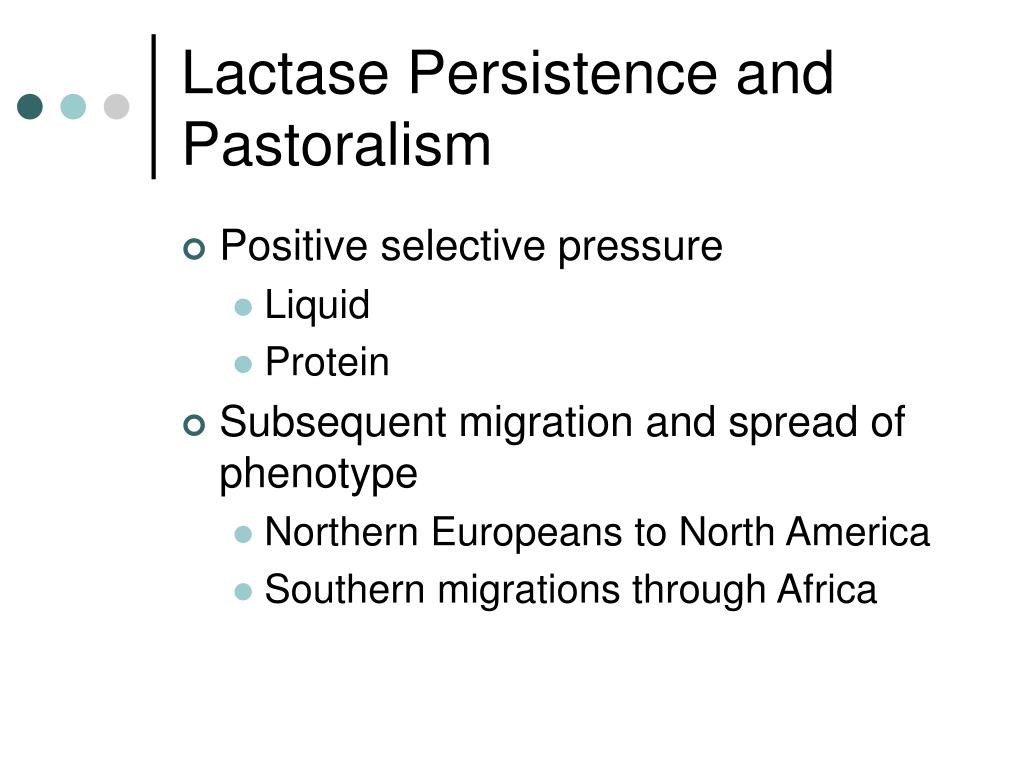 Lactase Persistence and Pastoralism

Positive selective pressure
Liquid
Protein
Subsequent migration and spread of phenotype
Northern Europeans to North America
Southern migrations through Africa